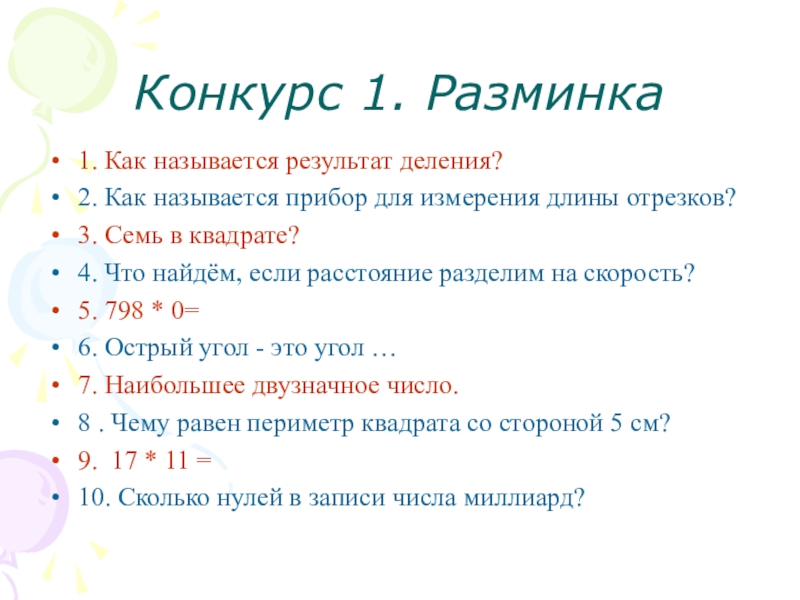 Конкурс 1. Разминка

• 1. Как называется результат деления?
• 2. Как называется прибор для измерения длины отрезков?
• 3. Семь в квадрате?
• 4. Что найдём, если расстояние разделим на скорость?
• 5. 798 * 0=
• 6. Острый угол - это угол …
• 7. Наибольшее двузначное число.
• 8 . Чему равен периметр квадрата со стороной 5 см?
• 9. 17 * 11 =
• 10. Сколько нулей в записи числа миллиард?